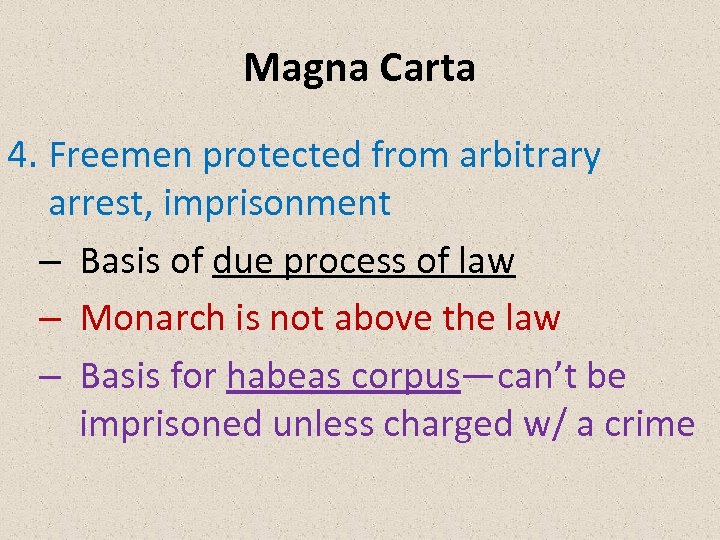 Magna Carta

4. Freemen protected from arbitrary arrest, imprisonment

– Basis of due process of law

– Monarch is not above the law

– Basis for habeas corpus—can't be imprisoned unless charged w/ a crime